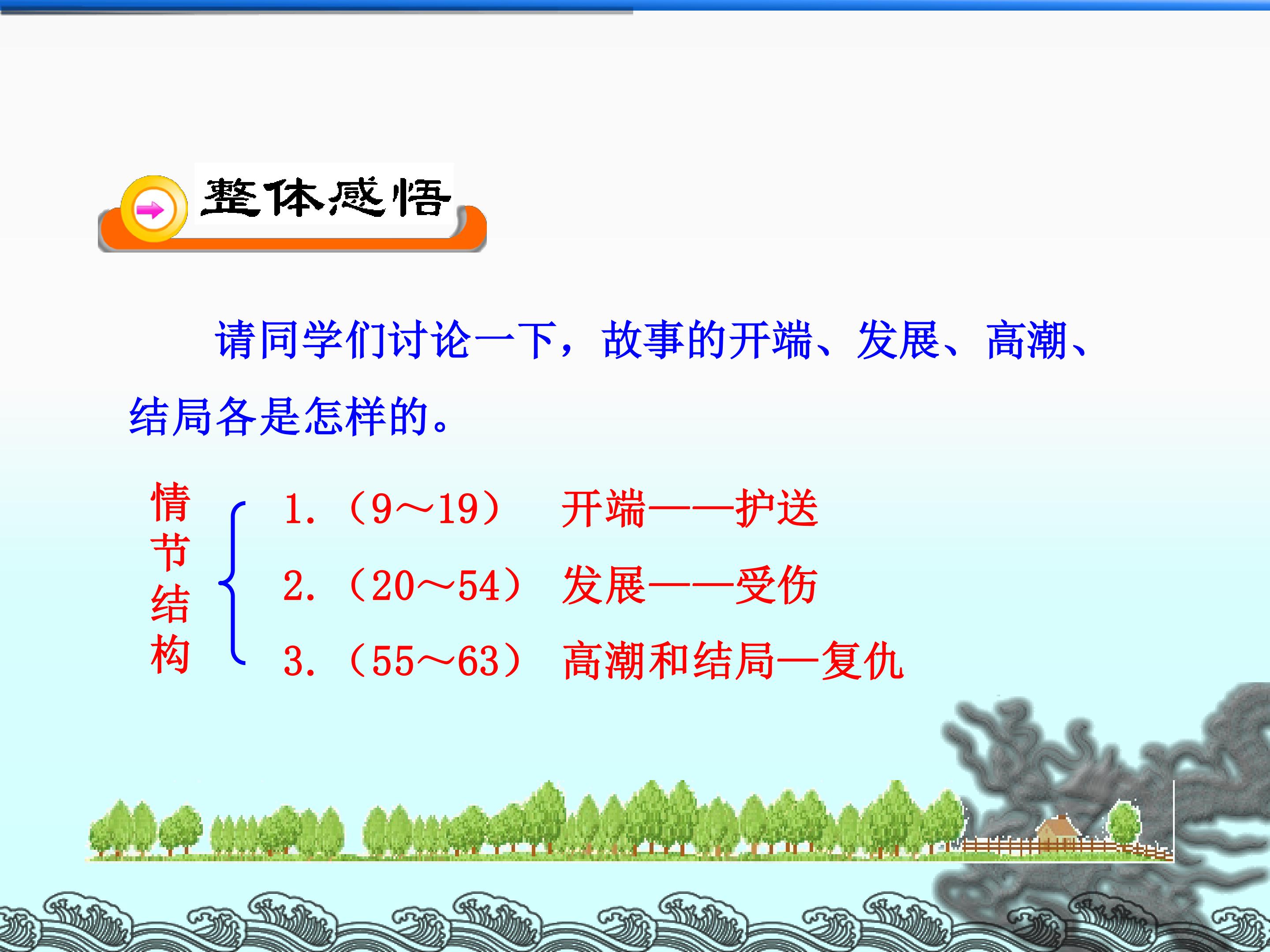 整体感悟

请同学们讨论一下，故事的开端、发展、高潮、结局各是怎样的。

情节结构

1.（9～19） 开端——护送

2.（20～54） 发展——受伤

3.（55～63） 高潮和结局—复仇